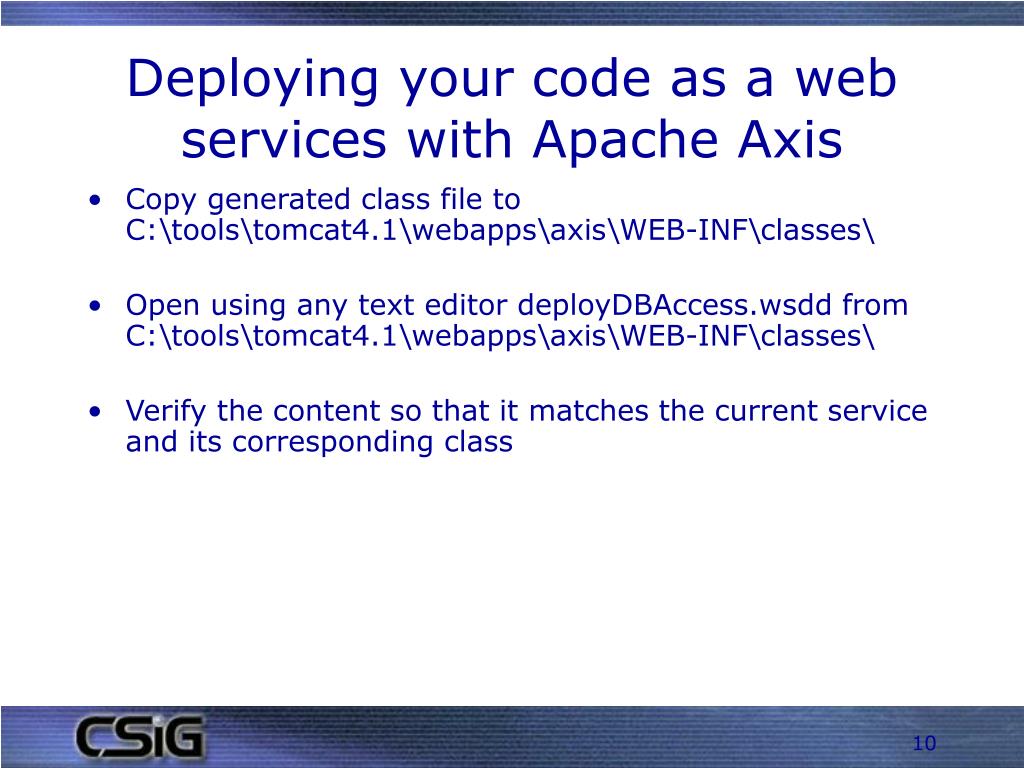 Deploying your code as a web services with Apache Axis

• Copy generated class file to C:\tools\tomcat4.1\webapps\axis\WEB-INF\classes\

• Open using any text editor deployDBAccess.wsdd from C:\tools\tomcat4.1\webapps\axis\WEB-INF\classes\

• Verify the content so that it matches the current service and its corresponding class

CSiG

10